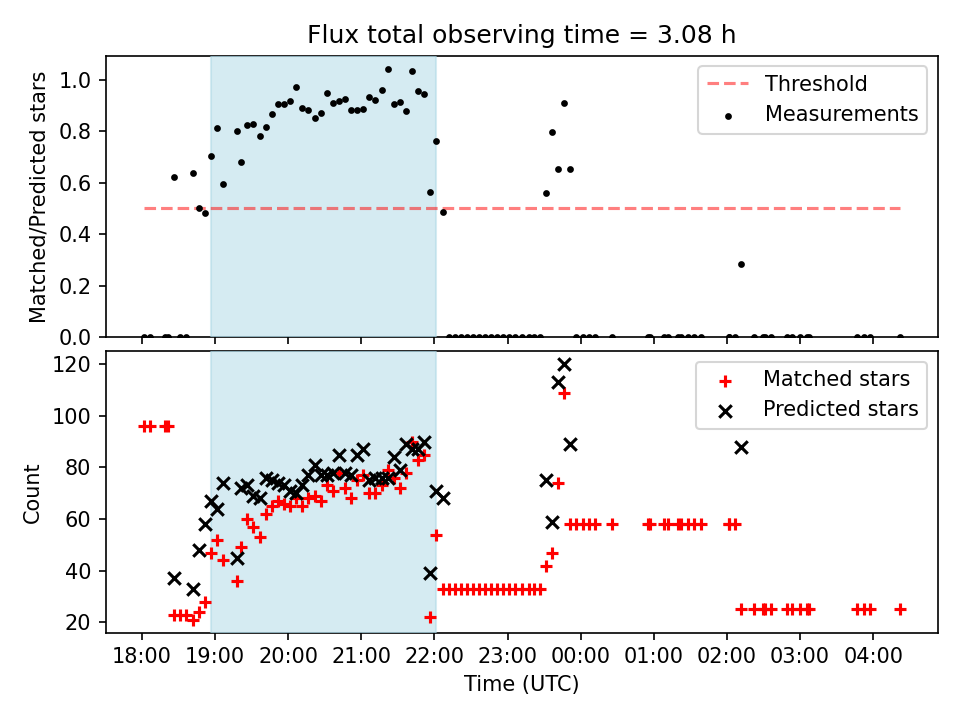 Flux total observing time = 3.08 h

Matched/Predicted stars

1.0
0.8
0.6
0.4
0.2
0.0

Threshold
Measurements

Count

120
100
80
60
40
20

Matched stars
Predicted stars

18:00
19:00
20:00
21:00
22:00
23:00
00:00
01:00
02:00
03:00
04:00

Time (UTC)